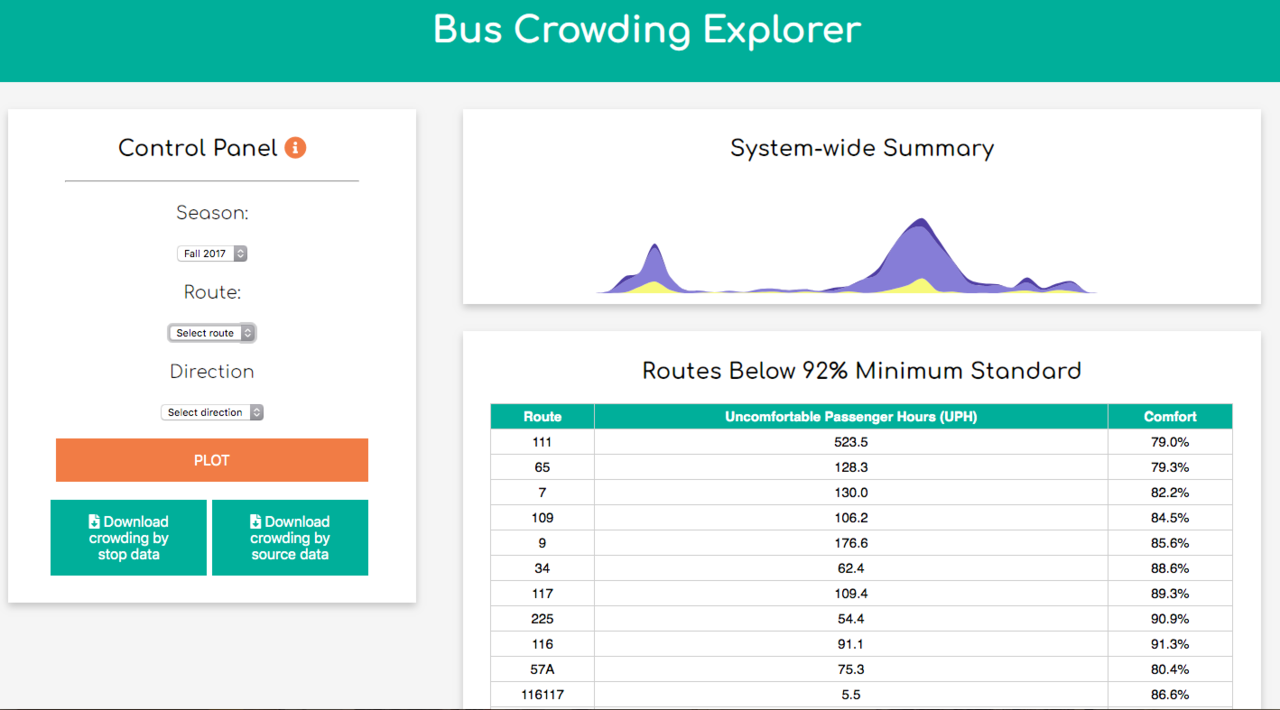 Bus Crowding Explorer

Control Panel

Season:

Fall 2017

Route:

Select route

Direction

Select direction

PLOT

Download crowding by stop data

Download crowding by source data

System-wide Summary

Routes Below 92% Minimum Standard

| Route | Uncomfortable Passenger Hours (UPH) | Comfort |
|---|---|---|
| 111 | 523.5 | 79.0% |
| 65 | 128.3 | 79.3% |
| 7 | 130.0 | 82.2% |
| 109 | 106.2 | 84.5% |
| 9 | 176.6 | 85.6% |
| 34 | 62.4 | 88.6% |
| 117 | 109.4 | 89.3% |
| 225 | 54.4 | 90.9% |
| 116 | 91.1 | 91.3% |
| 57A | 75.3 | 80.4% |
| 116117 | 5.5 | 86.6% |